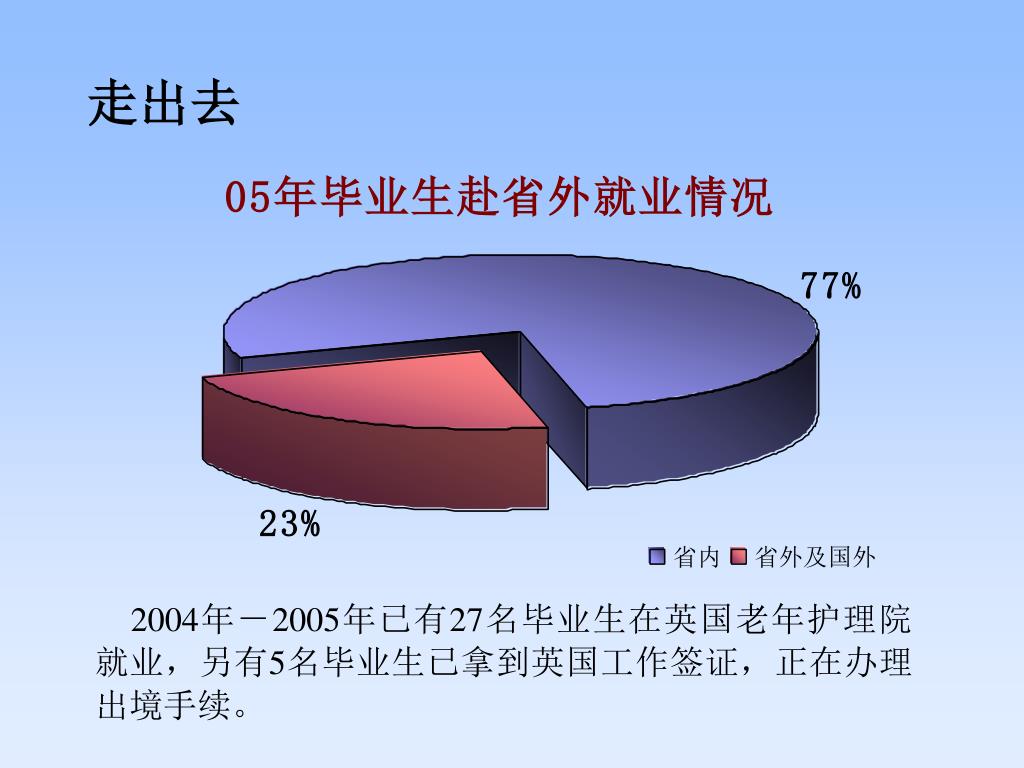 走出去

05年毕业生赴省外就业情况

77%

23%

省内 省外及国外

2004年－2005年已有27名毕业生在英国老年护理院就业，另有5名毕业生已拿到英国工作签证，正在办理出境手续。